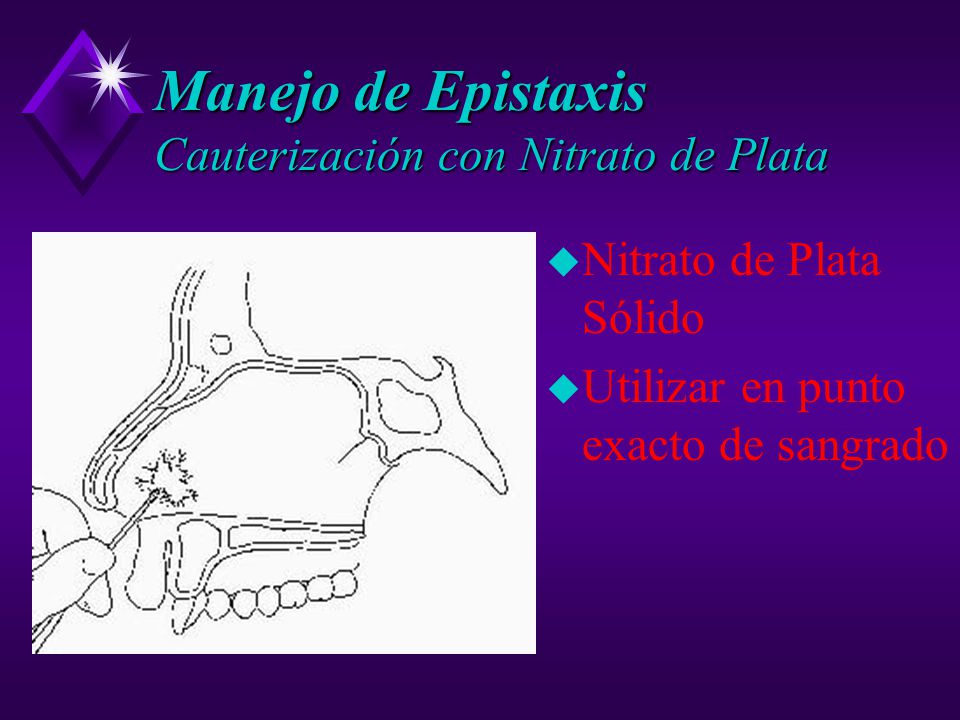 Manejo de Epistaxis
Cauterización con Nitrato de Plata

Nitrato de Plata Sólido

Utilizar en punto exacto de sangrado